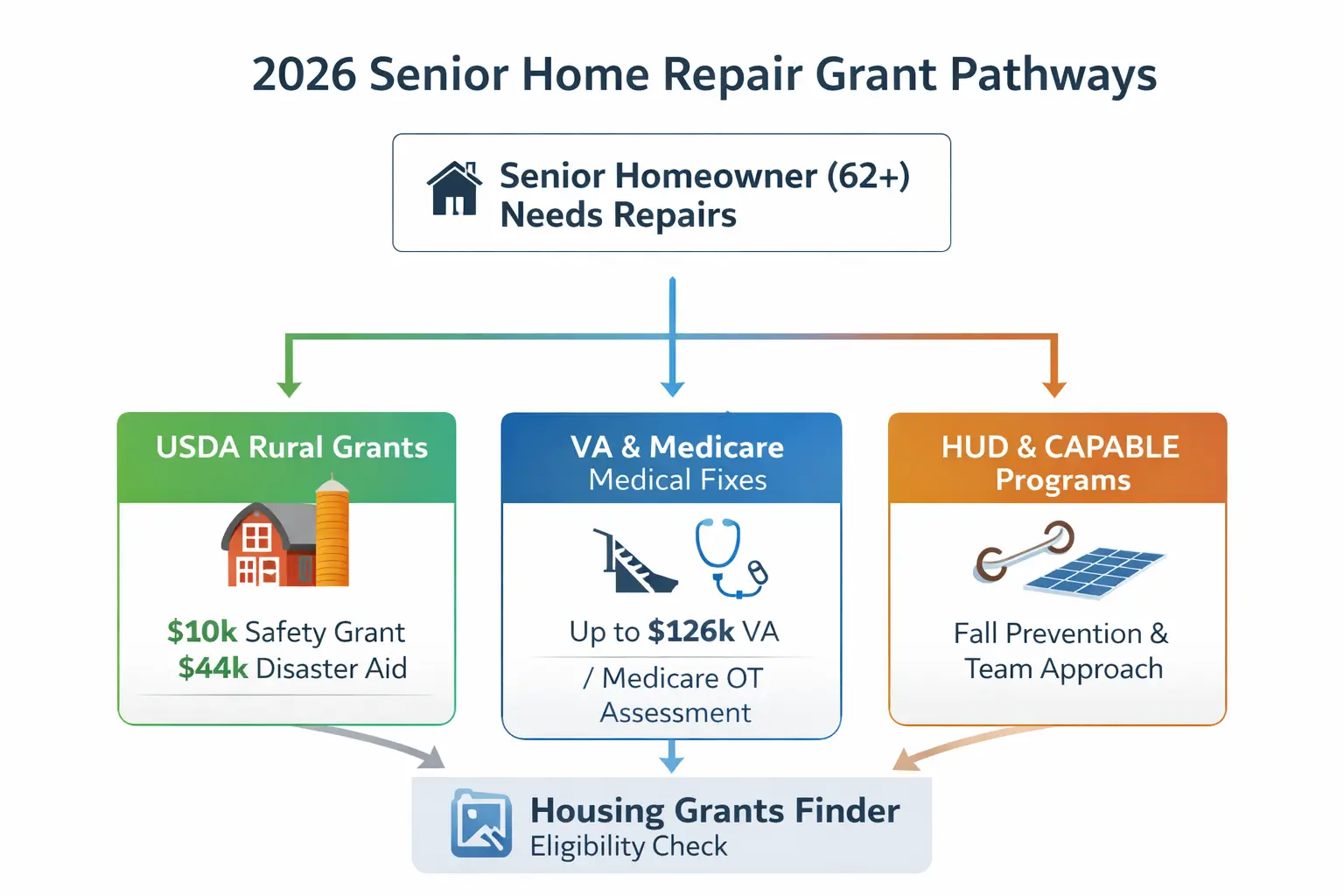 2026 Senior Home Repair Grant Pathways

Senior Homeowner (62+)
Needs Repairs

USDA Rural Grants

$10k Safety Grant
$44k Disaster Aid

VA & Medicare
Medical Fixes

Up to $126k VA
/ Medicare OT Assessment

HUD & CAPABLE Programs

Fall Prevention & Team Approach

Housing Grants Finder
Eligibility Check